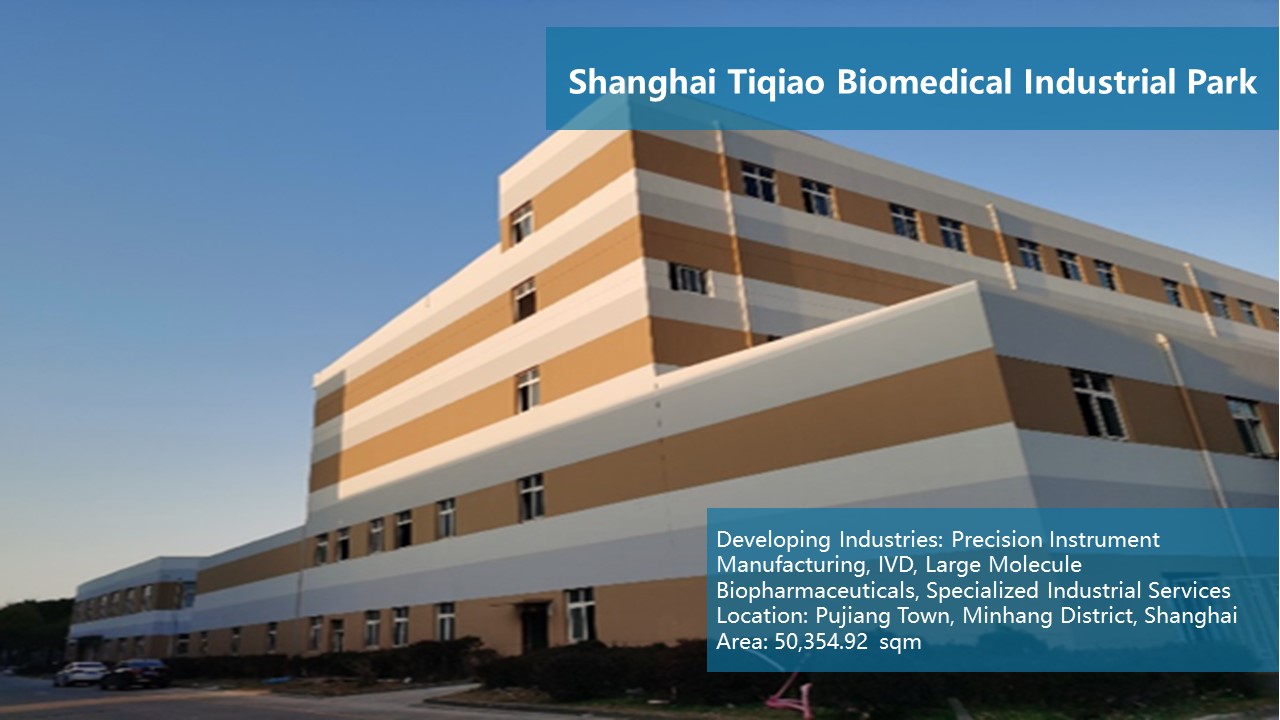 Shanghai Tiqiao Biomedical Industrial Park

Developing Industries: Precision Instrument Manufacturing, IVD, Large Molecule Biopharmaceuticals, Specialized Industrial Services
Location: Pujiang Town, Minhang District, Shanghai
Area: 50,354.92 sqm